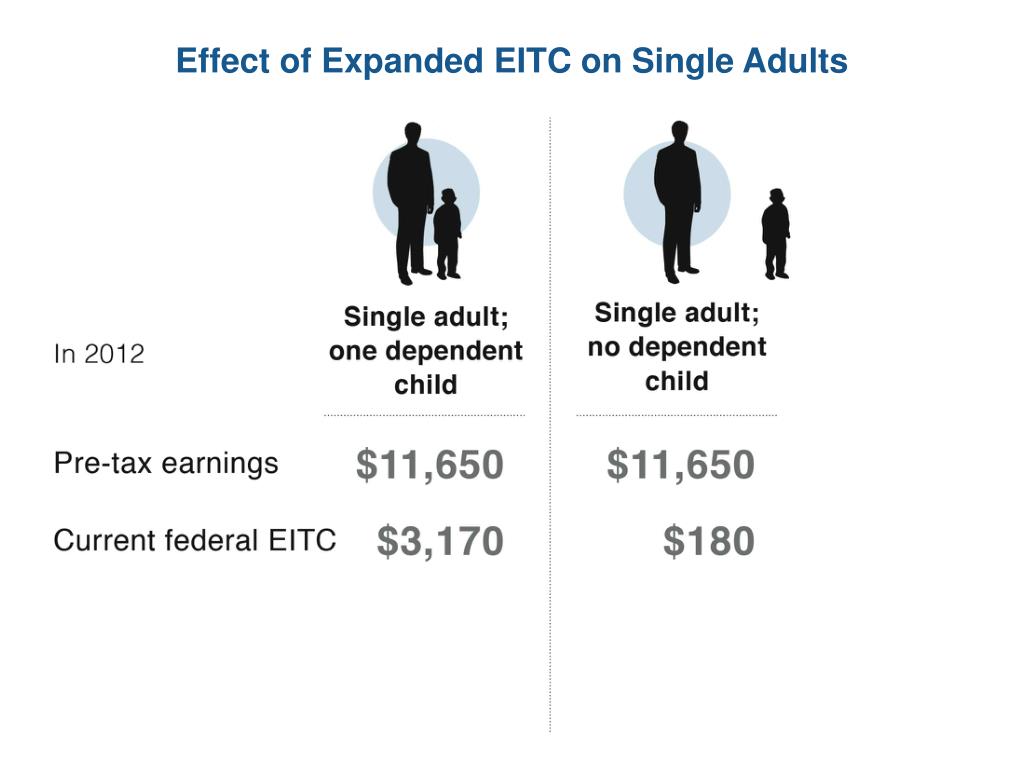 Effect of Expanded EITC on Single Adults

| In 2012 | Single adult; one dependent child | Single adult; no dependent child |
|---|---|---|
| Pre-tax earnings | \$11,650 | \$11,650 |
| Current federal EITC | \$3,170 | \$180 |